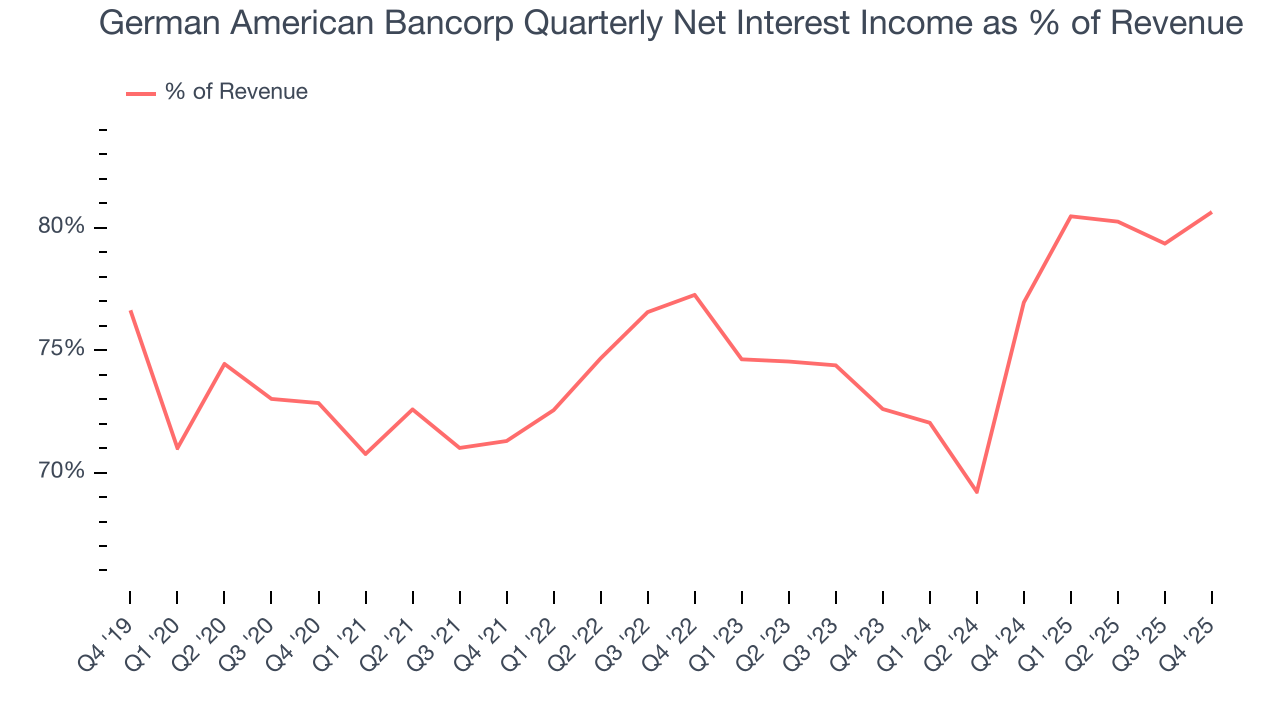 German American Bancorp Quarterly Net Interest Income as % of Revenue

% of Revenue

80%
75%
70%

Q4 '19
Q1 '20
Q2 '20
Q3 '20
Q4 '20
Q1 '21
Q2 '21
Q3 '21
Q4 '21
Q1 '22
Q2 '22
Q3 '22
Q4 '22
Q1 '23
Q2 '23
Q3 '23
Q4 '23
Q1 '24
Q2 '24
Q4 '24
Q1 '25
Q2 '25
Q3 '25
Q4 '25